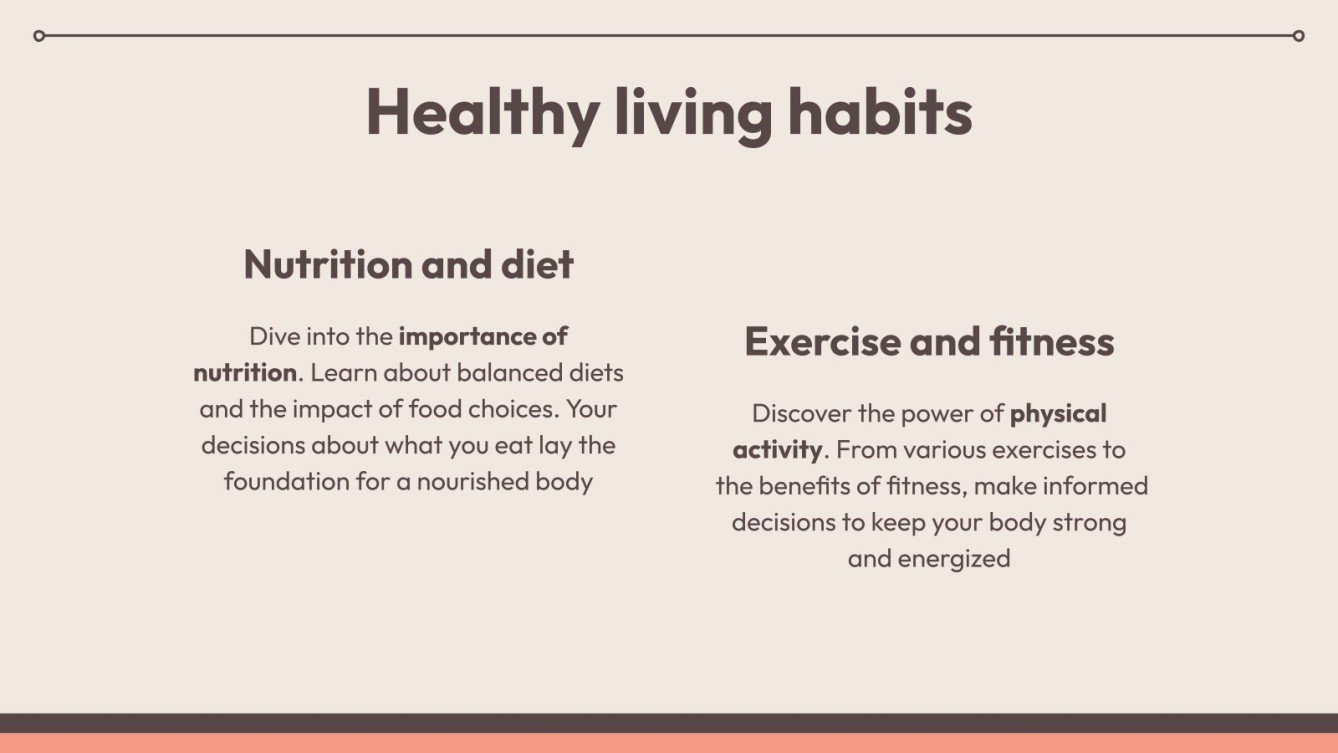 Healthy living habits

Nutrition and diet

Dive into the importance of nutrition. Learn about balanced diets and the impact of food choices. Your decisions about what you eat lay the foundation for a nourished body

Exercise and fitness

Discover the power of physical activity. From various exercises to the benefits of fitness, make informed decisions to keep your body strong and energized